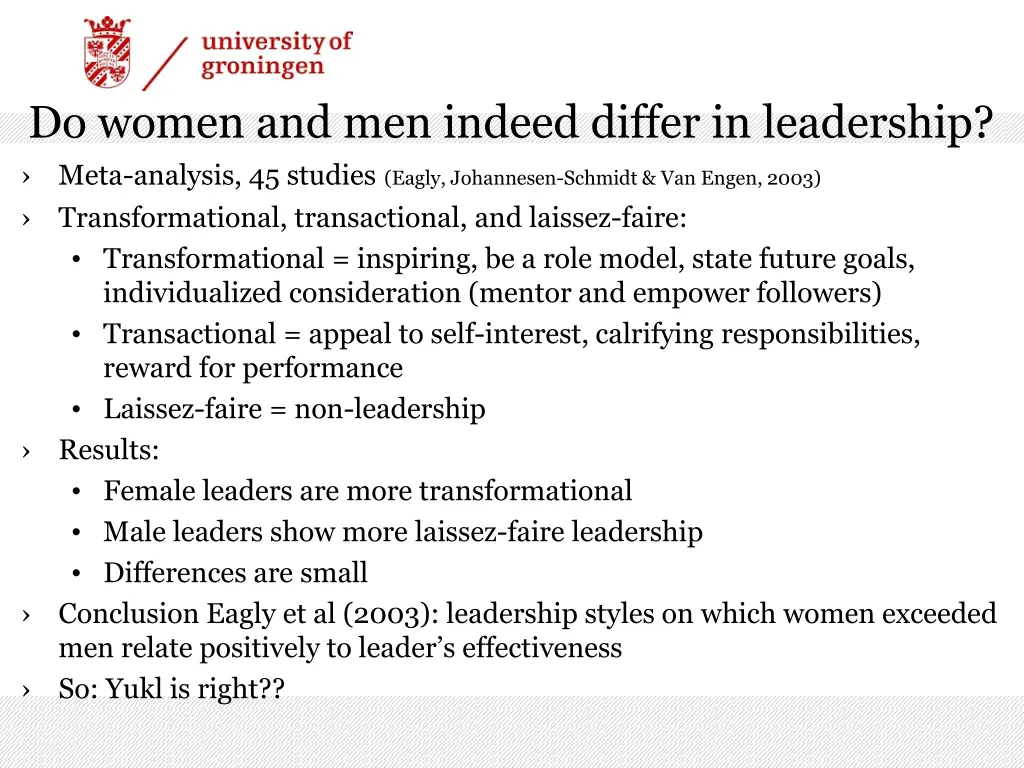 university of groningen

Do women and men indeed differ in leadership?

› Meta-analysis, 45 studies (Eagly, Johannesen-Schmidt & Van Engen, 2003)
› Transformational, transactional, and laissez-faire:
• Transformational = inspiring, be a role model, state future goals, individualized consideration (mentor and empower followers)
• Transactional = appeal to self-interest, calrifying responsibilities, reward for performance
• Laissez-faire = non-leadership
› Results:
• Female leaders are more transformational
• Male leaders show more laissez-faire leadership
• Differences are small
› Conclusion Eagly et al (2003): leadership styles on which women exceeded men relate positively to leader's effectiveness
› So: Yukl is right??